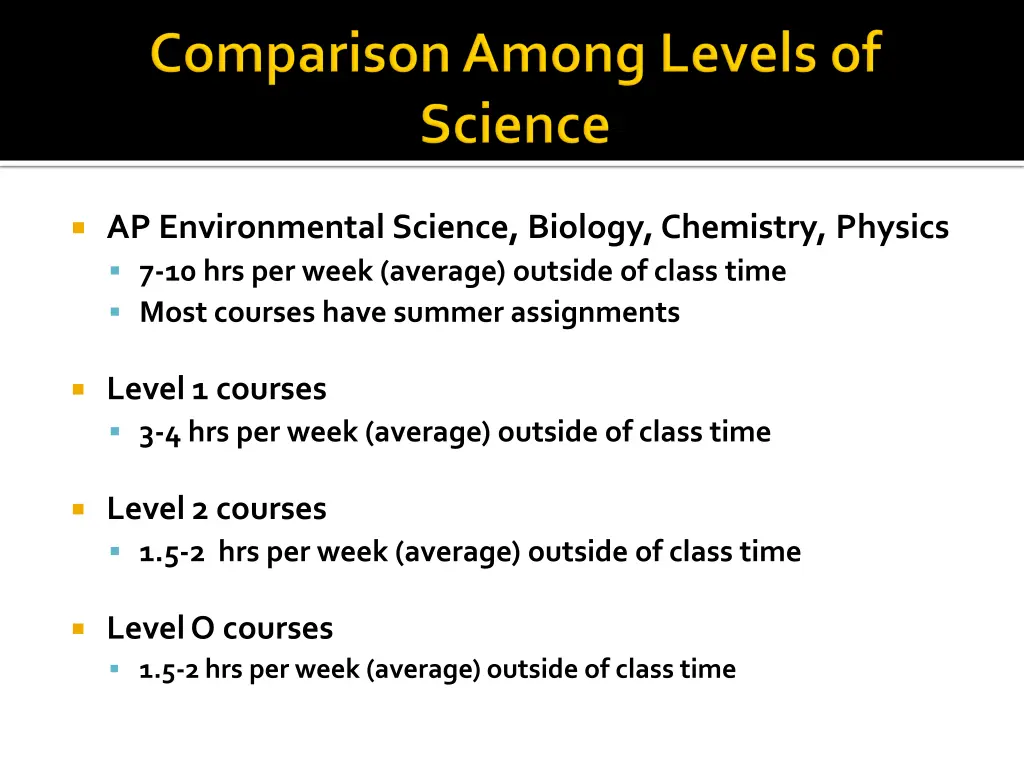 Comparison Among Levels of Science

AP Environmental Science, Biology, Chemistry, Physics
7-10 hrs per week (average) outside of class time
Most courses have summer assignments

Level 1 courses
3-4 hrs per week (average) outside of class time

Level 2 courses
1.5-2 hrs per week (average) outside of class time

Level O courses
1.5-2 hrs per week (average) outside of class time